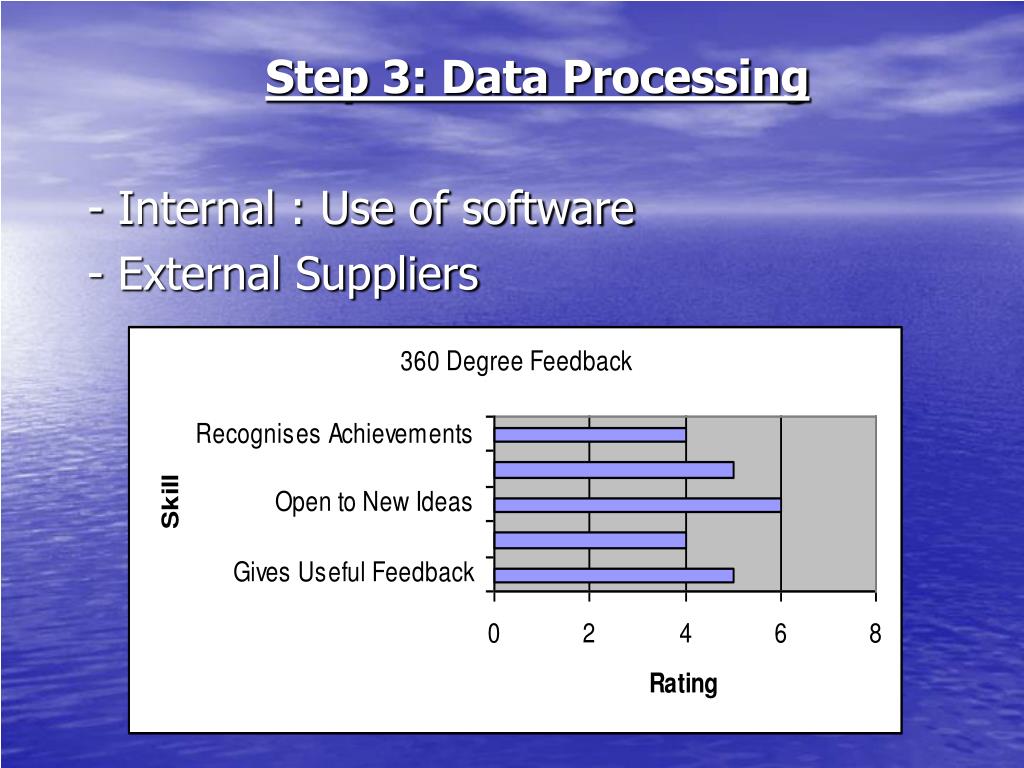 Step 3: Data Processing

- Internal : Use of software
- External Suppliers

360 Degree Feedback

Skill

Recognises Achievements

Open to New Ideas

Gives Useful Feedback

0
2
4
6
8

Rating